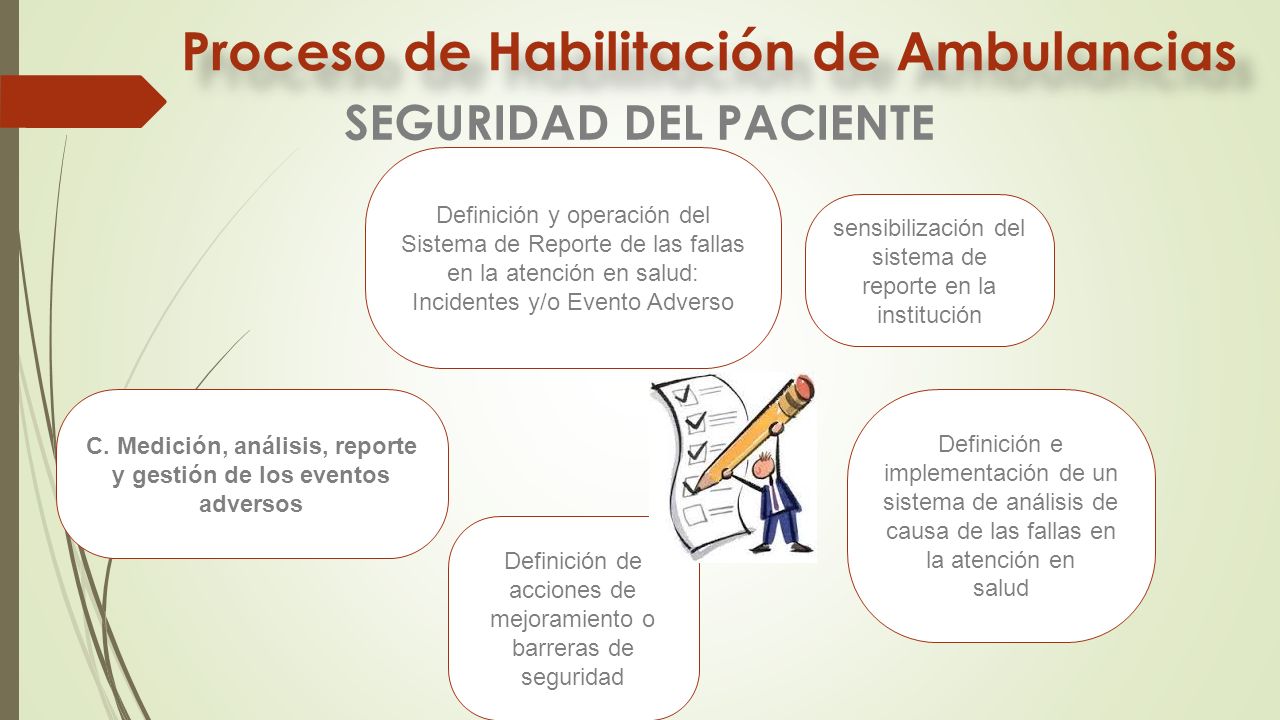 Proceso de Habilitación de Ambulancias

SEGURIDAD DEL PACIENTE

Definición y operación del Sistema de Reporte de las fallas en la atención en salud: Incidentes y/o Evento Adverso

sensibilización del sistema de reporte en la institución

C. Medición, análisis, reporte y gestión de los eventos adversos

Definición e implementación de un sistema de análisis de causa de las fallas en la atención en salud

Definición de acciones de mejoramiento o barreras de seguridad